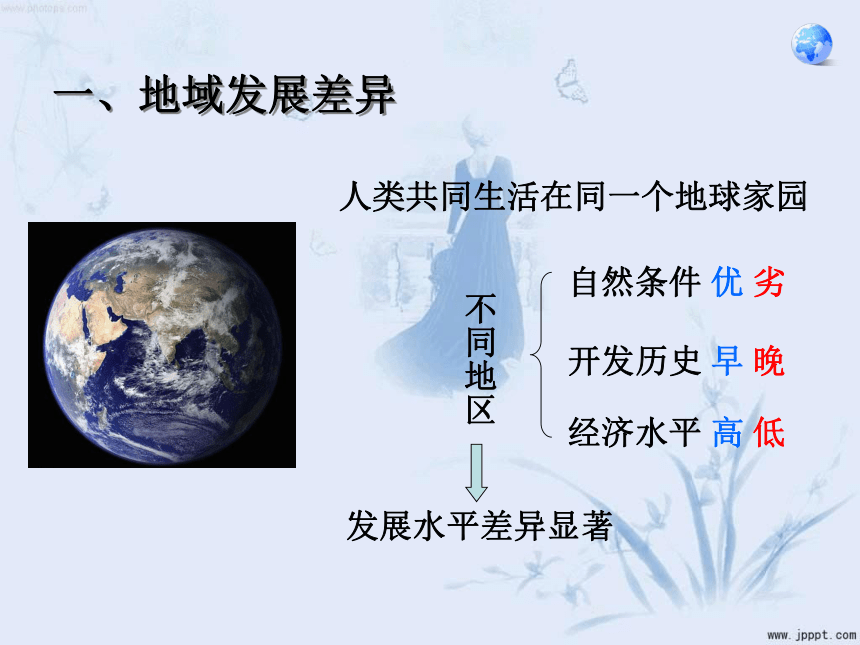 www.photops.com

一、地域发展差异

人类共同生活在同一个地球家园

不同地区

自然条件 优 劣

开发历史 早 晚

经济水平 高 低

发展水平差异显著

www.jpppt.com